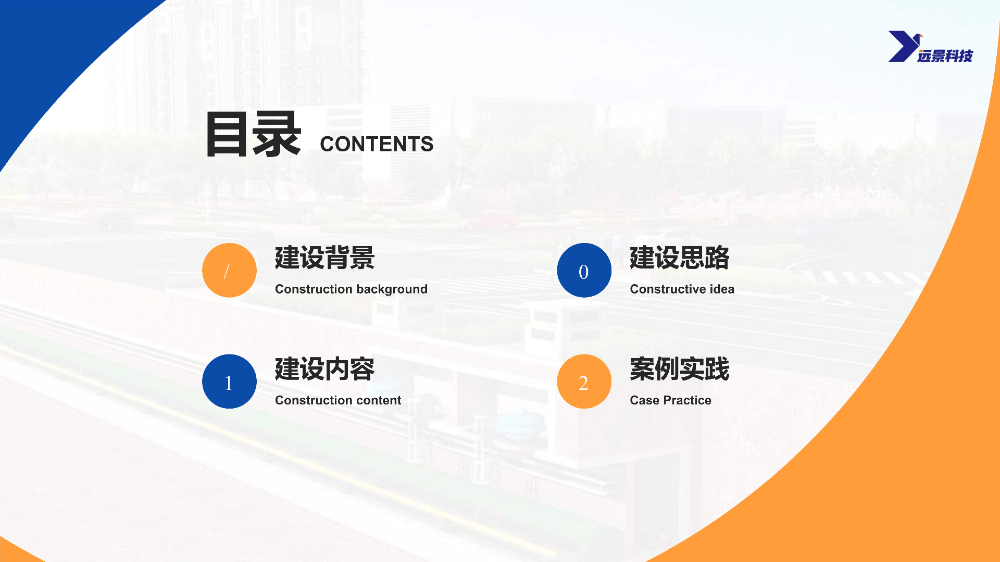 远景科技

目录 CONTENTS

/
建设背景
Construction background

0
建设思路
Constructive idea

1
建设内容
Construction content

2
案例实践
Case Practice